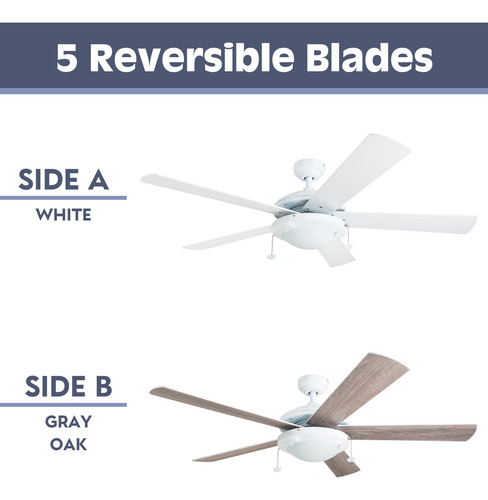 5 Reversible Blades

SIDE A

WHITE

SIDE B

GRAY OAK